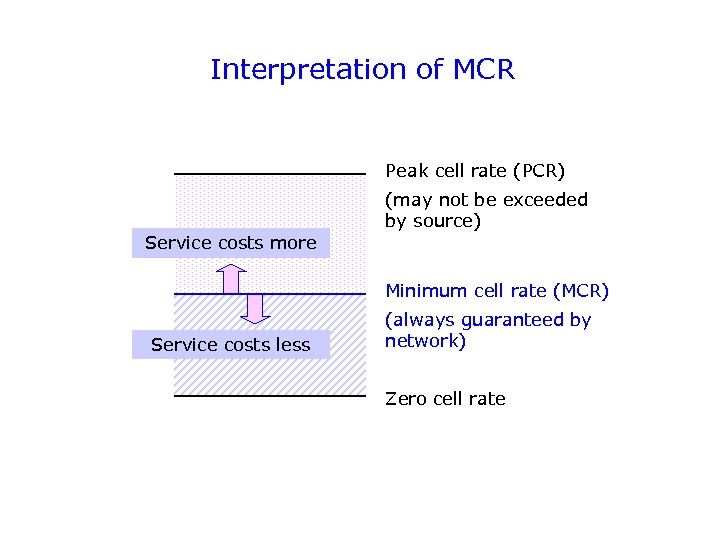 Interpretation of MCR

Peak cell rate (PCR)

(may not be exceeded by source)

Service costs more

Minimum cell rate (MCR)

(always guaranteed by network)

Service costs less

Zero cell rate